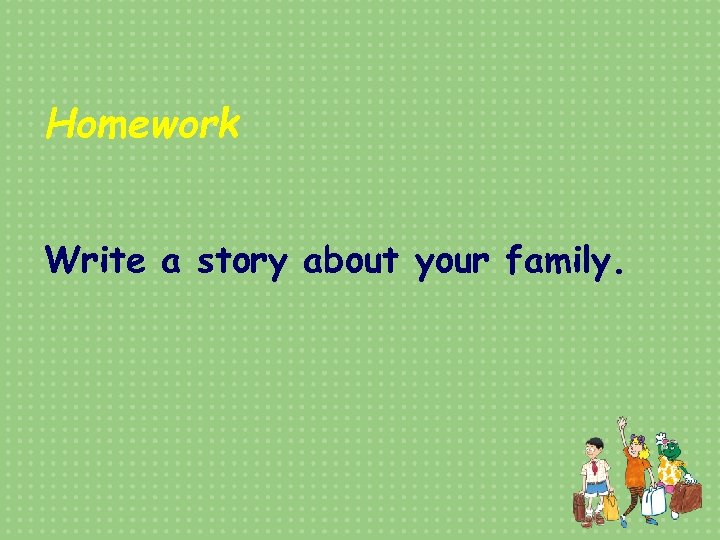 Homework

Write a story about your family.